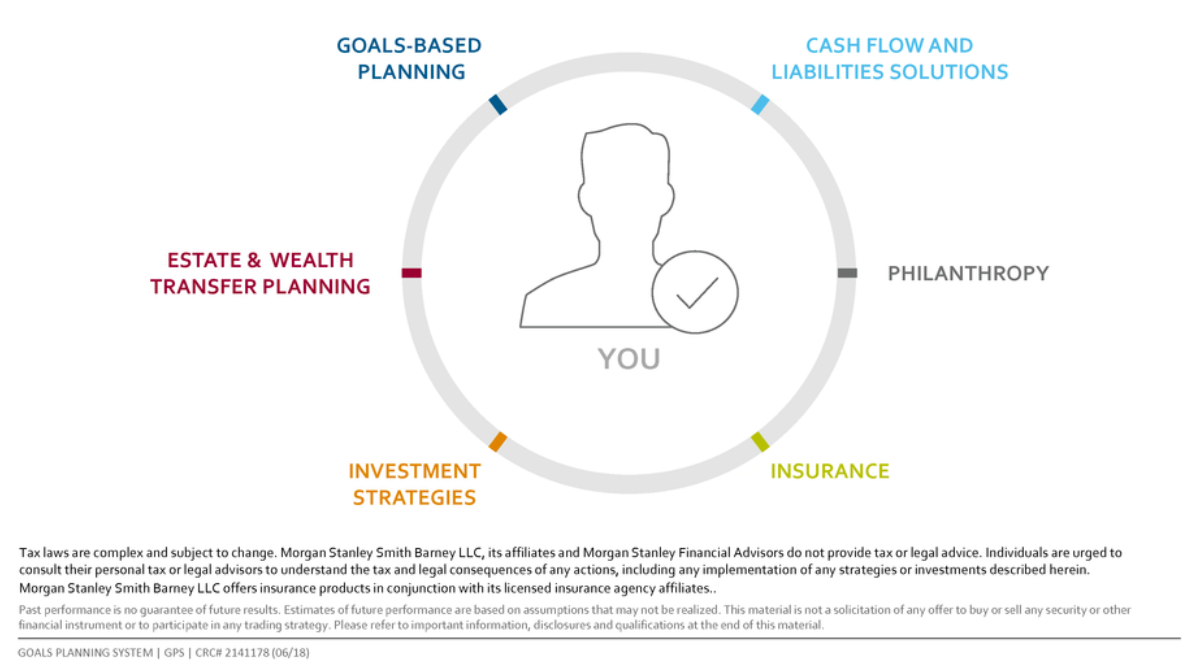 GOALS-BASED PLANNING

CASH FLOW AND LIABILITIES SOLUTIONS

ESTATE & WEALTH TRANSFER PLANNING

PHILANTHROPY

YOU

INVESTMENT STRATEGIES

INSURANCE

Tax laws are complex and subject to change. Morgan Stanley Smith Barney LLC, its affiliates and Morgan Stanley Financial Advisors do not provide tax or legal advice. Individuals are urged to consult their personal tax or legal advisors to understand the tax and legal consequences of any actions, including any implementation of any strategies or investments described herein. Morgan Stanley Smith Barney LLC offers insurance products in conjunction with its licensed insurance agency affiliates..

Past performance is no guarantee of future results. Estimates of future performance are based on assumptions that may not be realized. This material is not a solicitation of any offer to buy or sell any security or other financial instrument or to participate in any trading strategy. Please refer to important information, disclosures and qualifications at the end of this material.

GOALS PLANNING SYSTEM | GPS | CRC# 2141178 (06/18)